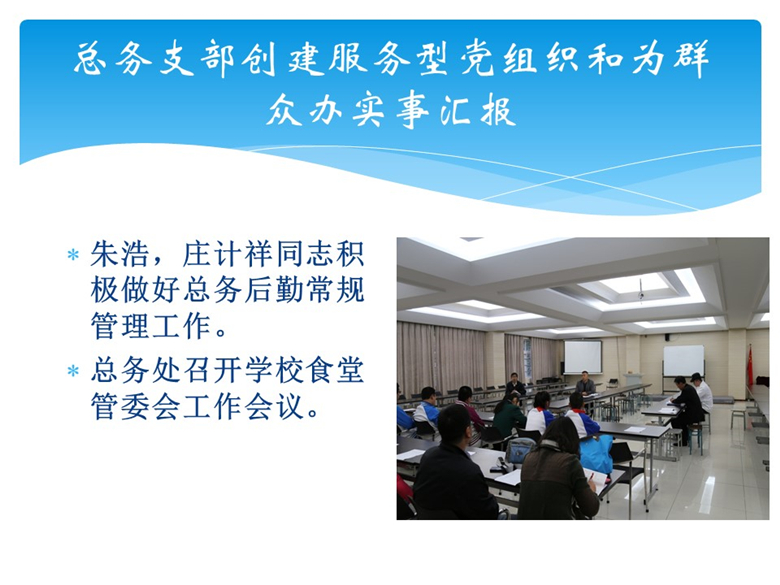 总务支部创建服务型党组织和为群众办实事汇报

* 朱浩，庄计祥同志积极做好总务后勤常规管理工作。
* 总务处召开学校食堂管委会工作会议。